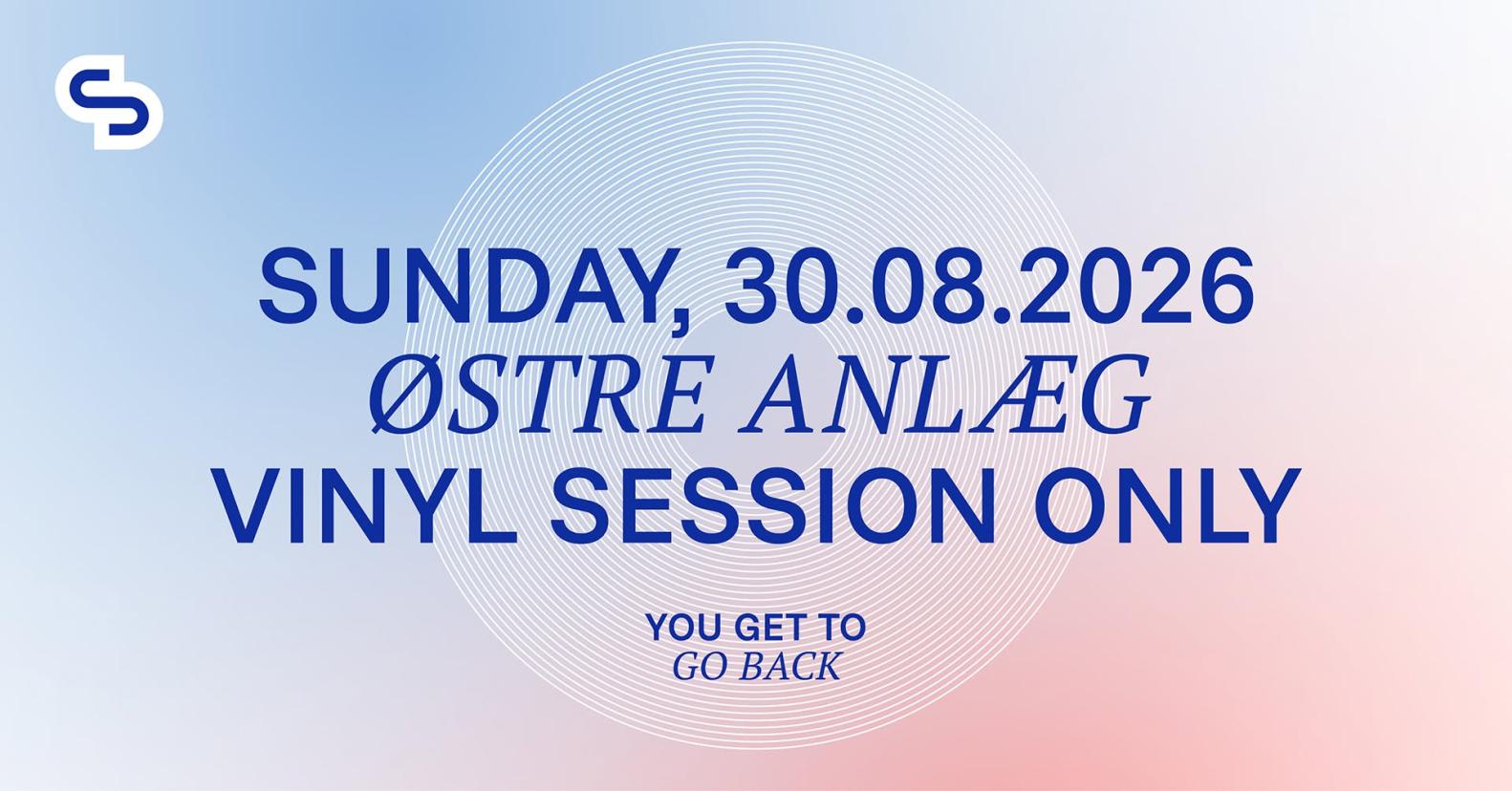 SUNDAY, 30.08.2026
ØSTRE ANLÆG
VINYL SESSION ONLY

YOU GET TO
GO BACK